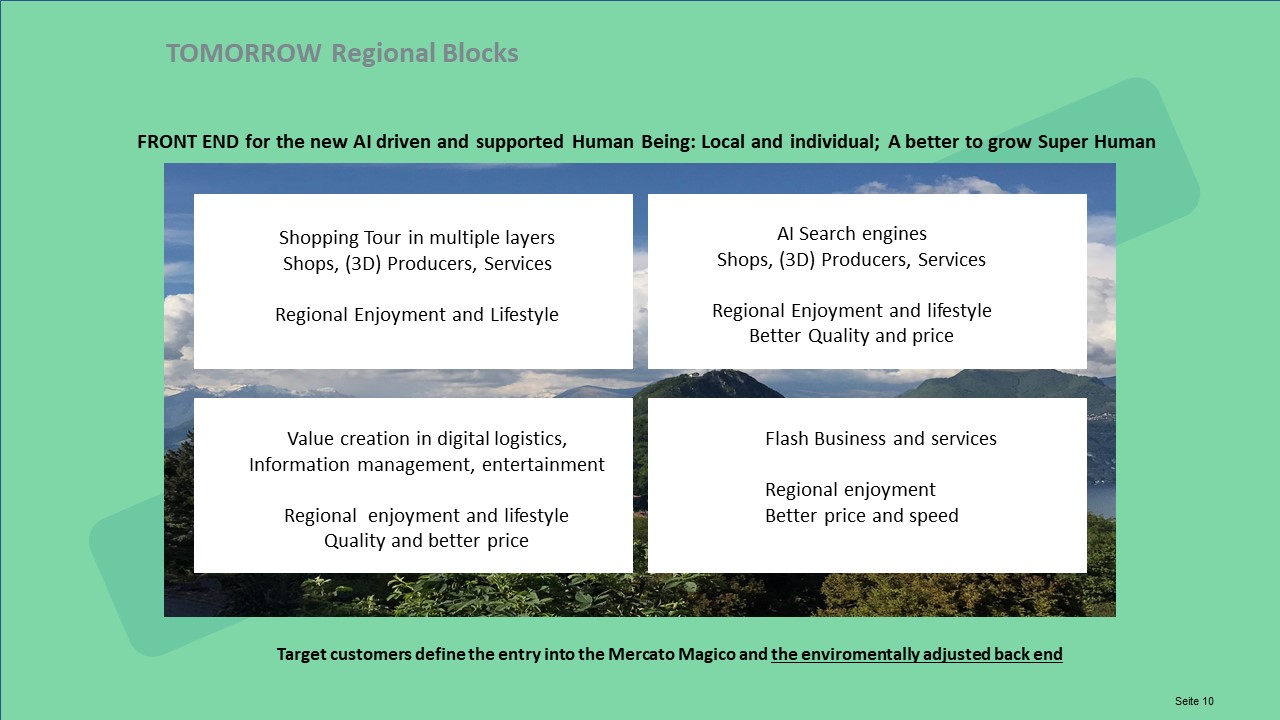 TOMORROW Regional Blocks

FRONT END for the new AI driven and supported Human Being: Local and individual; A better to grow Super Human

Shopping Tour in multiple layers
Shops, (3D) Producers, Services

Regional Enjoyment and Lifestyle

AI Search engines
Shops, (3D) Producers, Services

Regional Enjoyment and lifestyle
Better Quality and price

Value creation in digital logistics, Information management, entertainment

Regional enjoyment and lifestyle
Quality and better price

Flash Business and services

Regional enjoyment
Better price and speed

Target customers define the entry into the Mercato Magico and the enviromentally adjusted back end

Seite 10